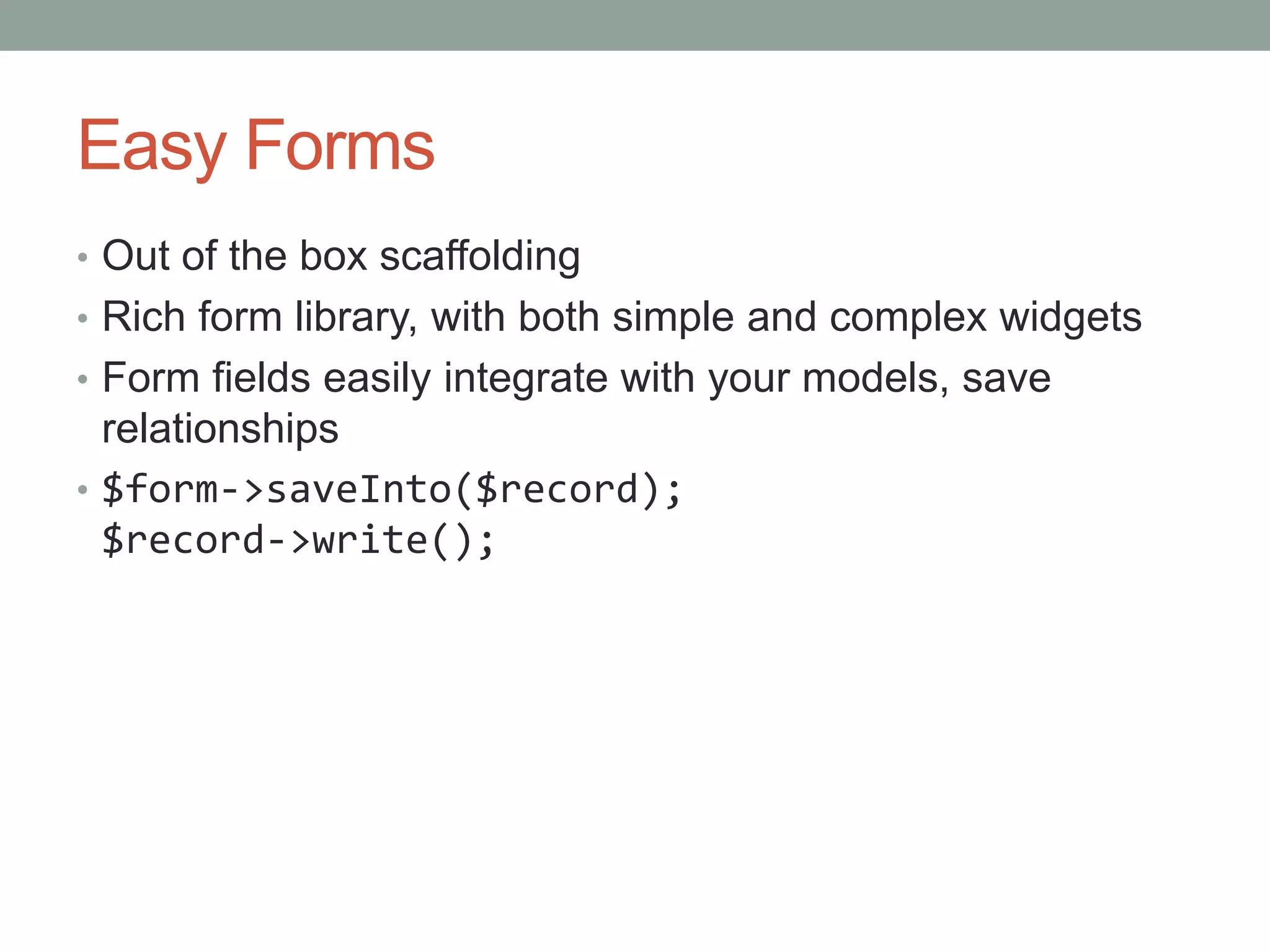 Easy Forms

• Out of the box scaffolding
• Rich form library, with both simple and complex widgets
• Form fields easily integrate with your models, save relationships
• \$form->saveInto(\$record);
\$record->write();